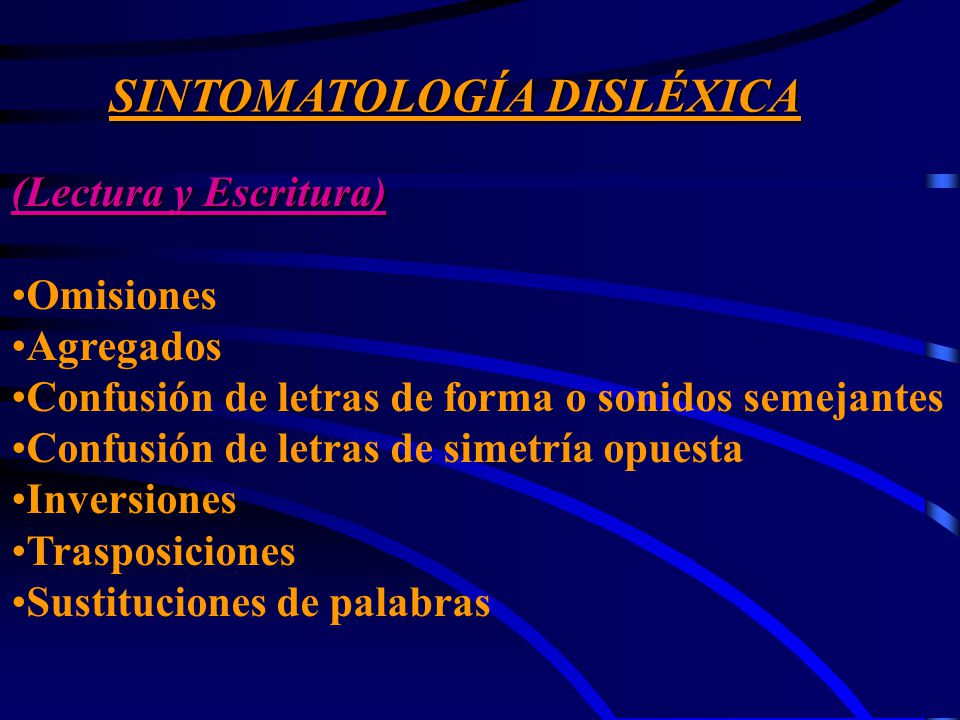 SINTOMATOLOGÍA DISLÉXICA

(Lectura y Escritura)

•Omisiones
•Agregados
•Confusión de letras de forma o sonidos semejantes
•Confusión de letras de simetría opuesta
•Inversiones
•Trasposiciones
•Sustituciones de palabras